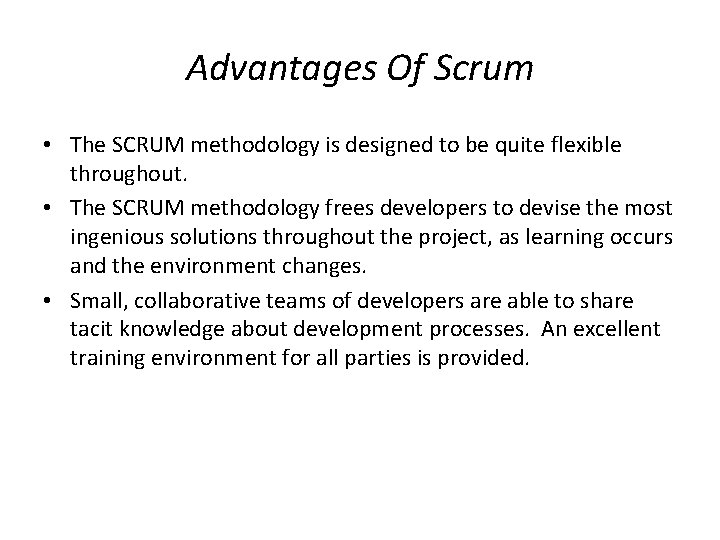 Advantages Of Scrum

• The SCRUM methodology is designed to be quite flexible throughout.

• The SCRUM methodology frees developers to devise the most ingenious solutions throughout the project, as learning occurs and the environment changes.

• Small, collaborative teams of developers are able to share tacit knowledge about development processes. An excellent training environment for all parties is provided.